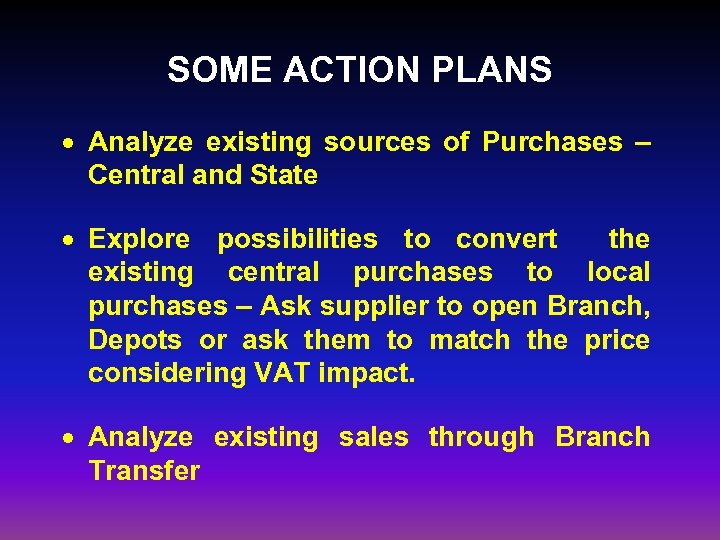 SOME ACTION PLANS

• Analyze existing sources of Purchases – Central and State

• Explore possibilities to convert the existing central purchases to local purchases – Ask supplier to open Branch, Depots or ask them to match the price considering VAT impact.

• Analyze existing sales through Branch Transfer